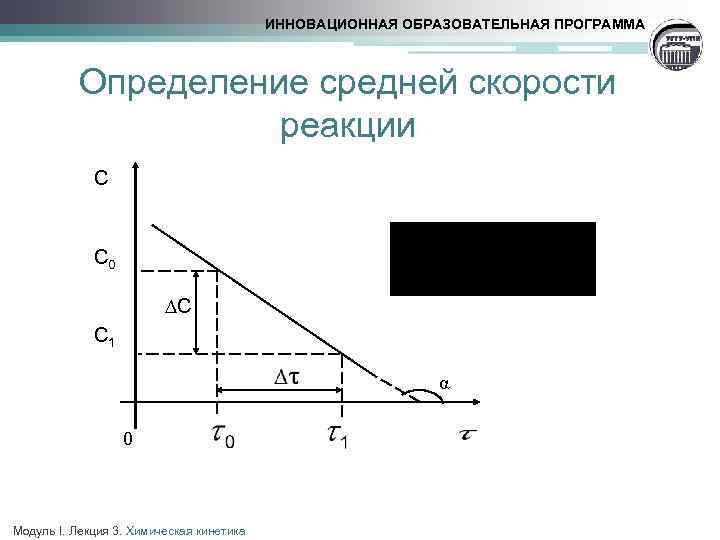 ИННОВАЦИОННАЯ ОБРАЗОВАТЕЛЬНАЯ ПРОГРАММА

Определение средней скорости реакции

C

$C_0$

$\Delta C$

$C_1$

$\Delta\tau$

$\alpha$

0

$\tau_0$

$\tau_1$

$\tau$

Модуль I. Лекция 3. Химическая кинетика